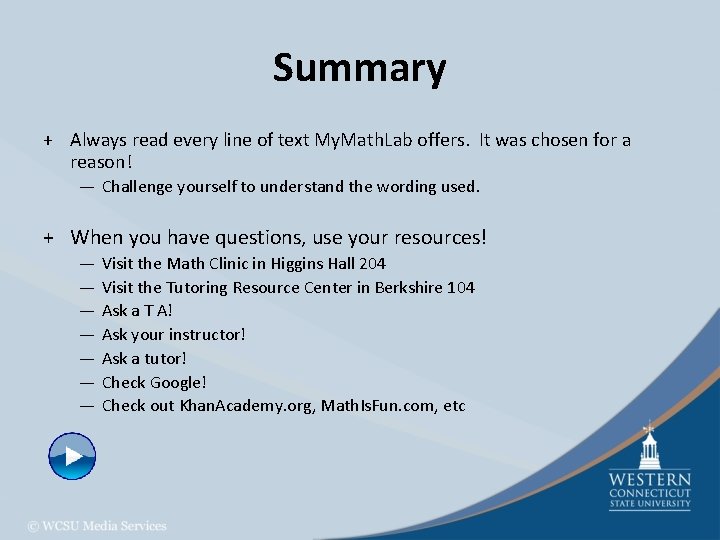 Summary

+ Always read every line of text MyMathLab offers. It was chosen for a reason!

— Challenge yourself to understand the wording used.

+ When you have questions, use your resources!

— Visit the Math Clinic in Higgins Hall 204
— Visit the Tutoring Resource Center in Berkshire 104
— Ask a T A!
— Ask your instructor!
— Ask a tutor!
— Check Google!
— Check out KhanAcademy.org, MathIsFun.com, etc

WESTERN CONNECTICUT STATE UNIVERSITY

© WCSU Media Services